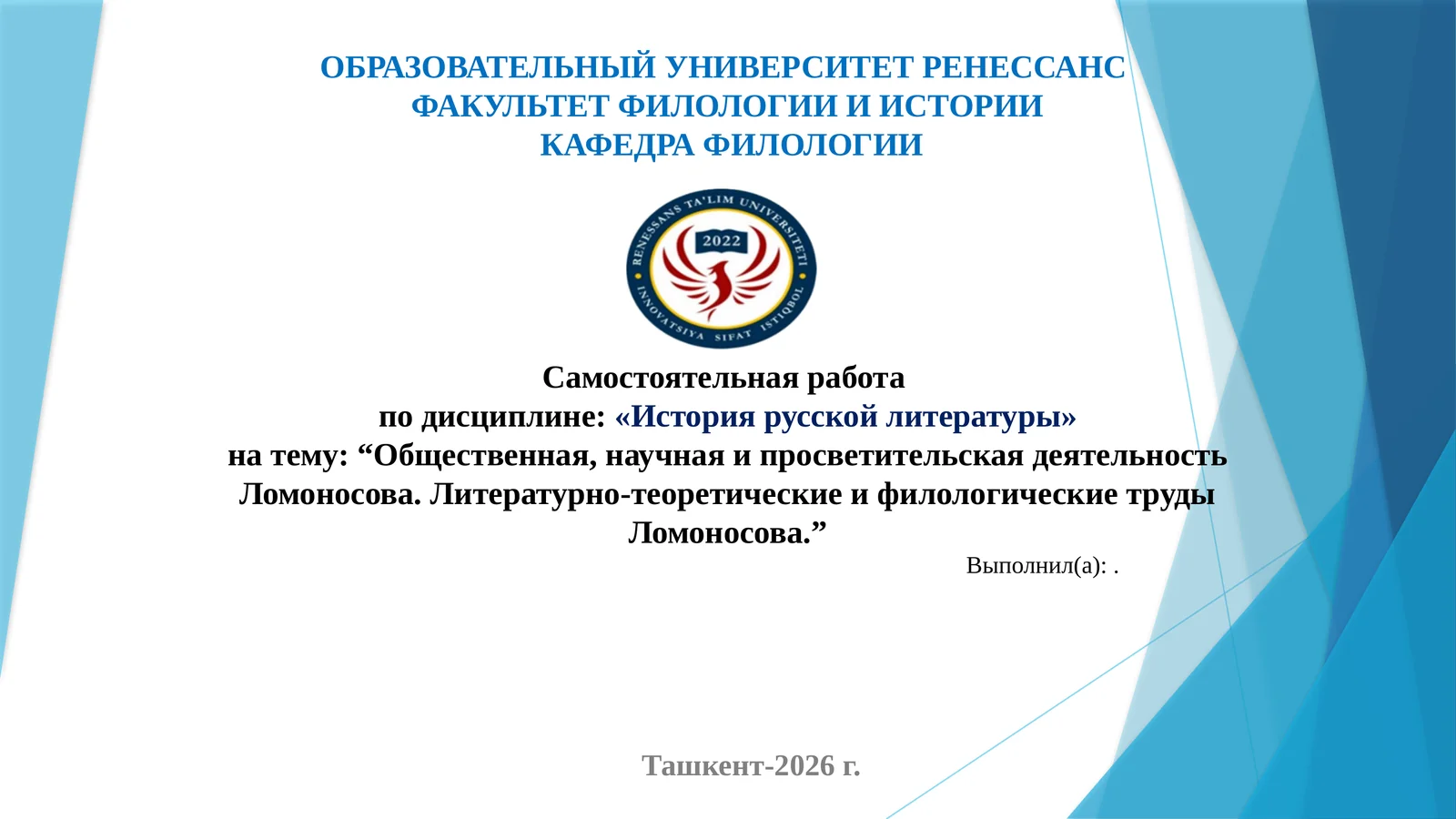 ОБРАЗОВАТЕЛЬНЫЙ УНИВЕРСИТЕТ РЕНЕССАНС
ФАКУЛЬТЕТ ФИЛОЛОГИИ И ИСТОРИИ
КАФЕДРА ФИЛОЛОГИИ

RENESSANS TA'LIM UNIVERSITETI
2022
INNOVATSIYA SIFAT ISTIQBOL

Самостоятельная работа
по дисциплине: «История русской литературы»
на тему: “Общественная, научная и просветительская деятельность Ломоносова. Литературно-теоретические и филологические труды Ломоносова.”

Выполнил(а): .

Ташкент-2026 г.